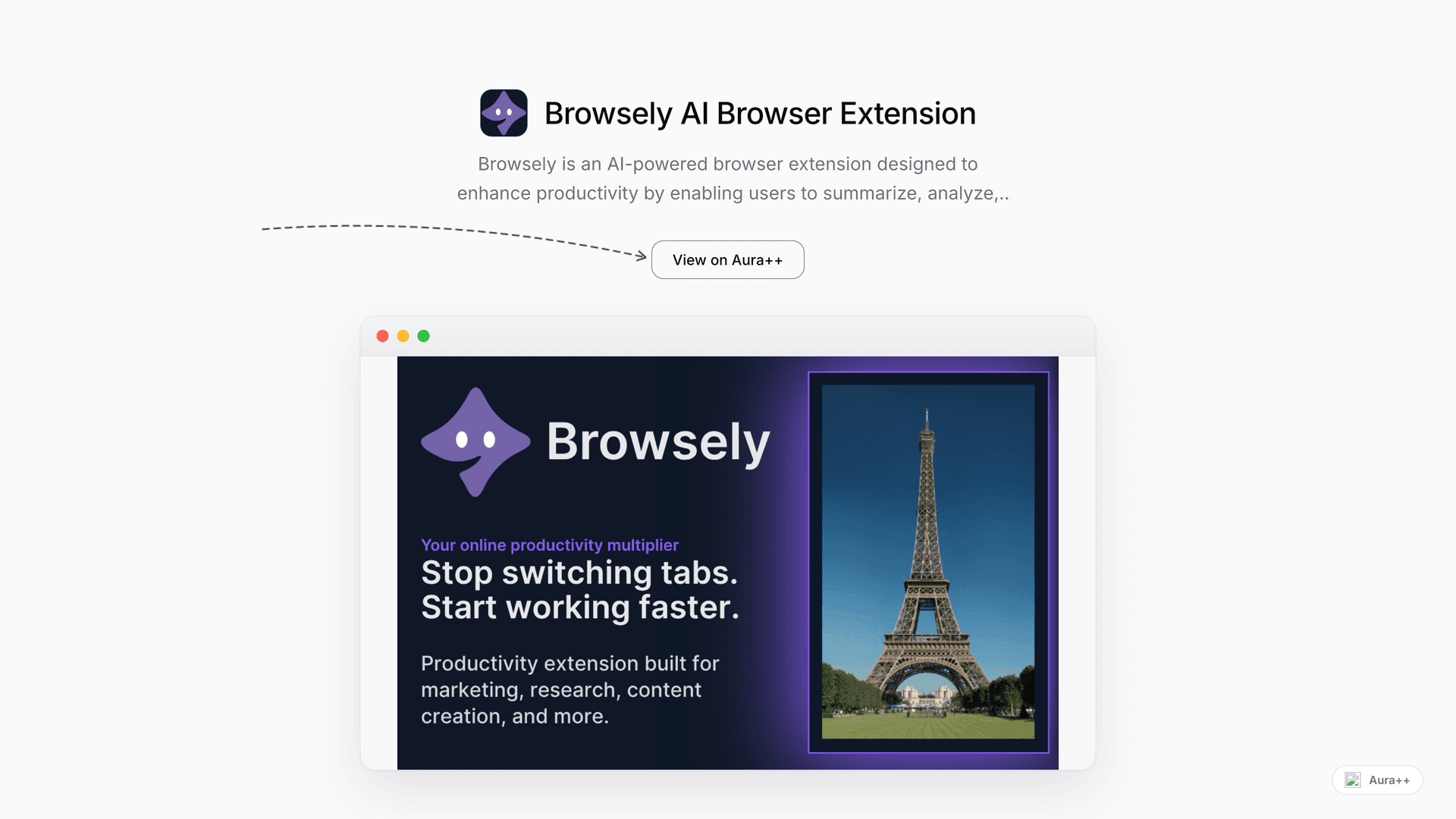 Browsely AI Browser Extension

Browsely is an AI-powered browser extension designed to enhance productivity by enabling users to summarize, analyze,...

View on Aura++

Browsely

Your online productivity multiplier

Stop switching tabs.
Start working faster.

Productivity extension built for marketing, research, content creation, and more.

Aura++